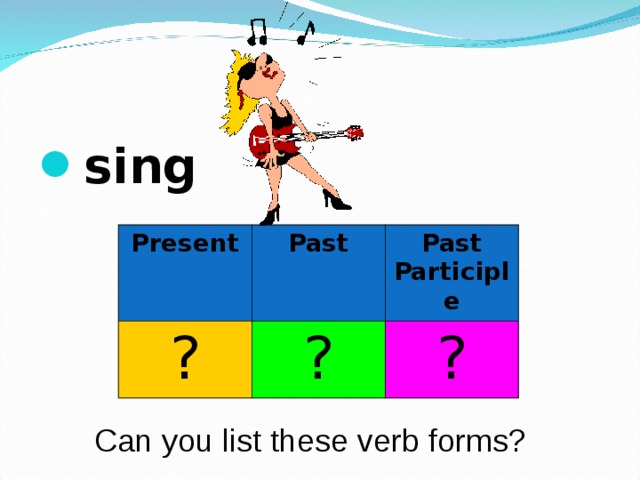 sing

| Present | Past | Past Participle |
|---|---|---|
| ? | ? | ? |

Can you list these verb forms?